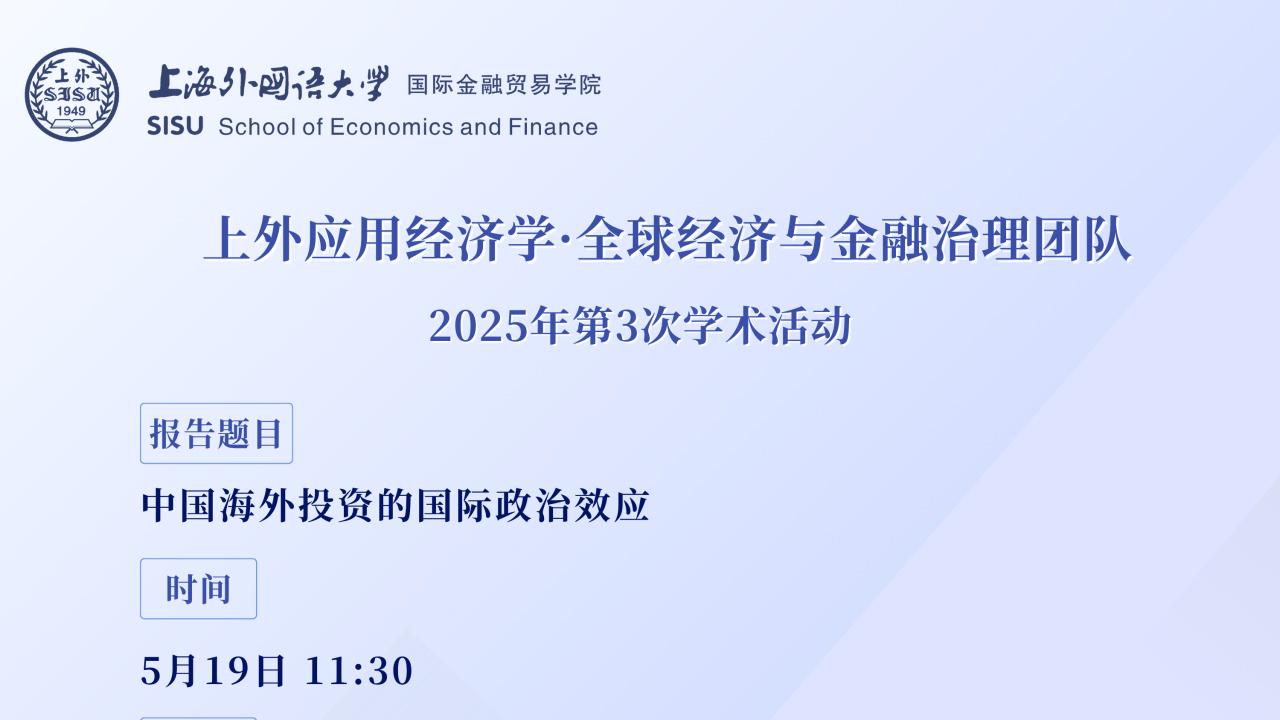 上外
SISU
1949

上海外国语大学 国际金融贸易学院
SISU School of Economics and Finance

上外应用经济学·全球经济与金融治理团队
2025年第3次学术活动

报告题目

中国海外投资的国际政治效应

时间

5月19日 11:30